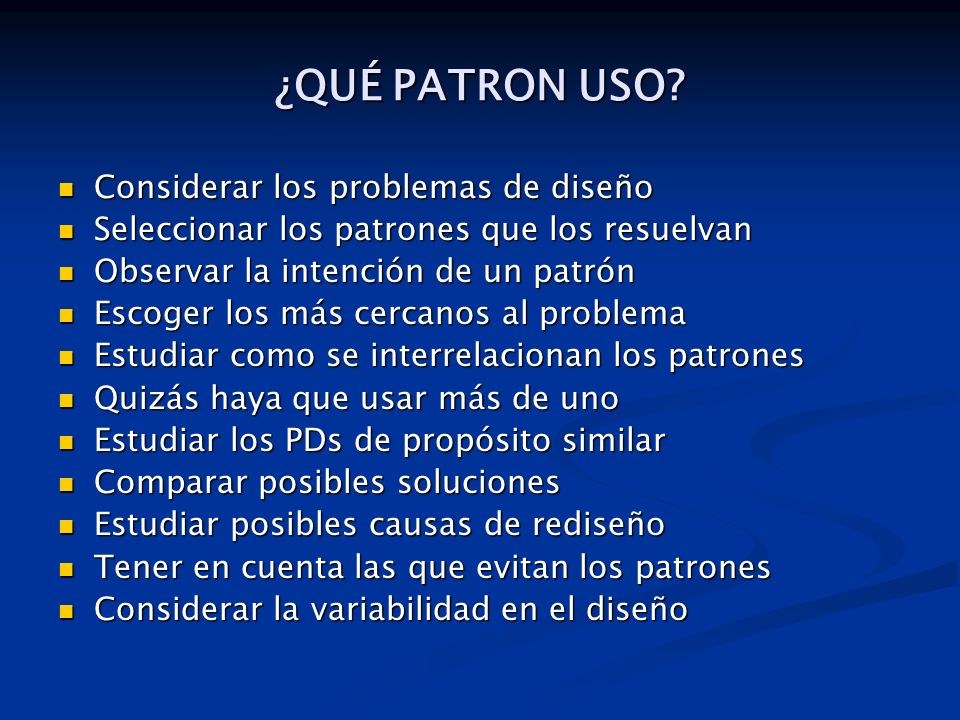 ¿QUÉ PATRON USO?

- Considerar los problemas de diseño
- Seleccionar los patrones que los resuelvan
- Observar la intención de un patrón
- Escoger los más cercanos al problema
- Estudiar como se interrelacionan los patrones
- Quizás haya que usar más de uno
- Estudiar los PDs de propósito similar
- Comparar posibles soluciones
- Estudiar posibles causas de rediseño
- Tener en cuenta las que evitan los patrones
- Considerar la variabilidad en el diseño